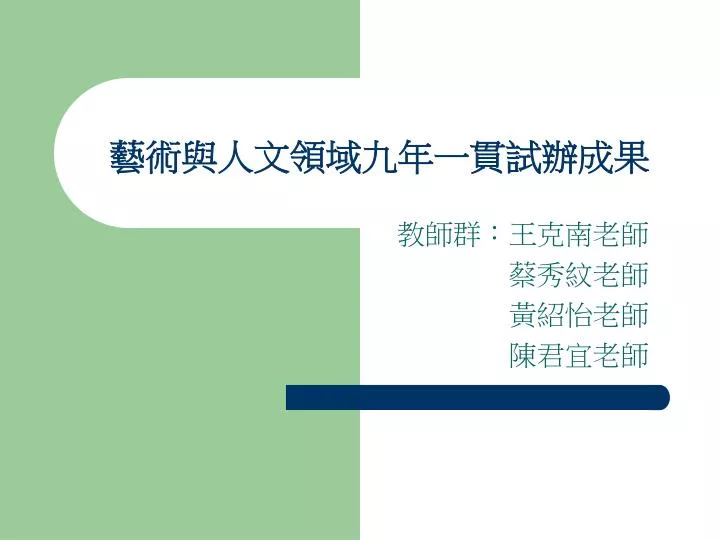 藝術與人文領域九年一貫試辦成果

教師群：王克南老師
蔡秀紋老師
黃紹怡老師
陳君宜老師